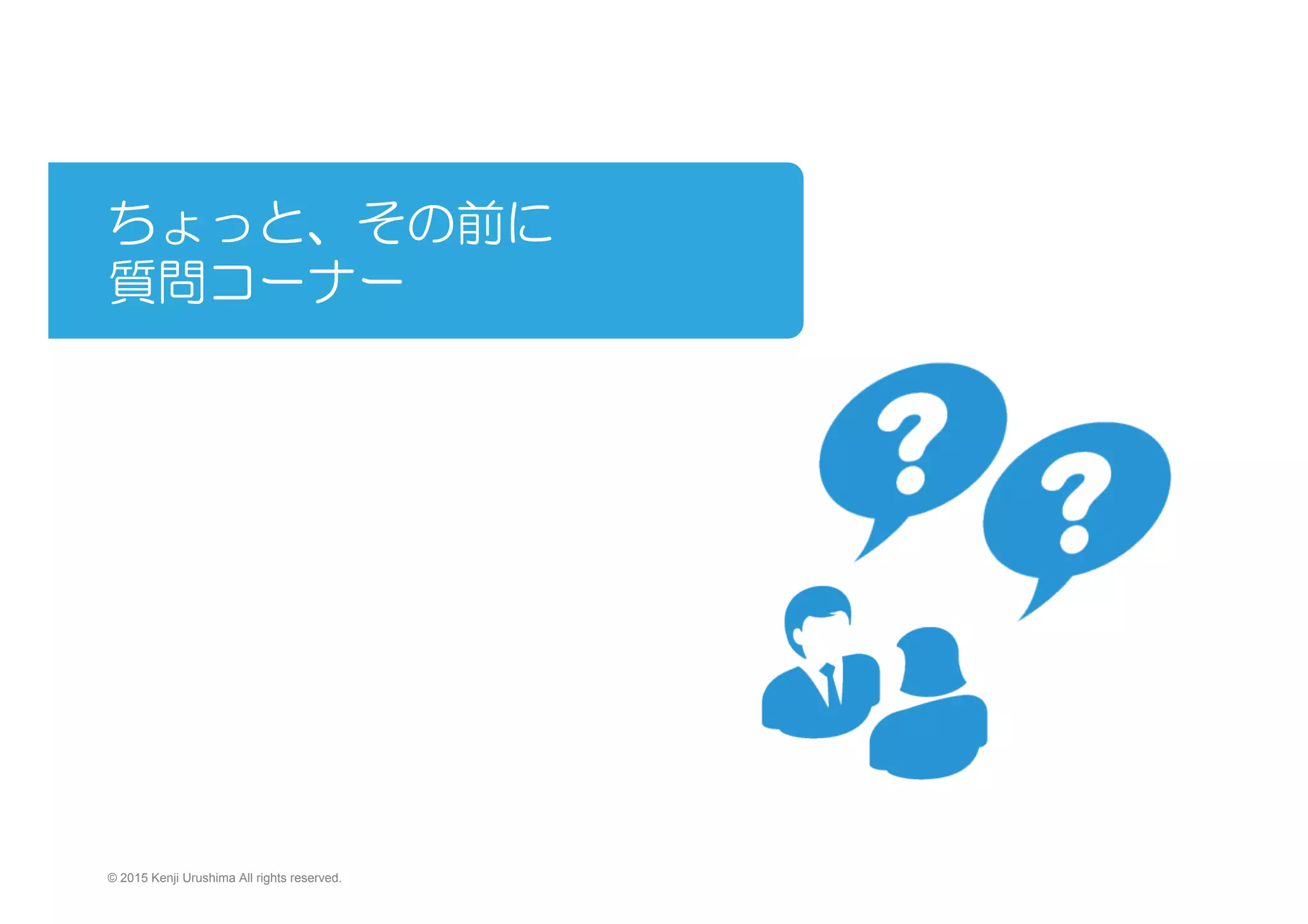 ちょっと、その前に
質問コーナー

?

?

© 2015 Kenji Urushima All rights reserved.